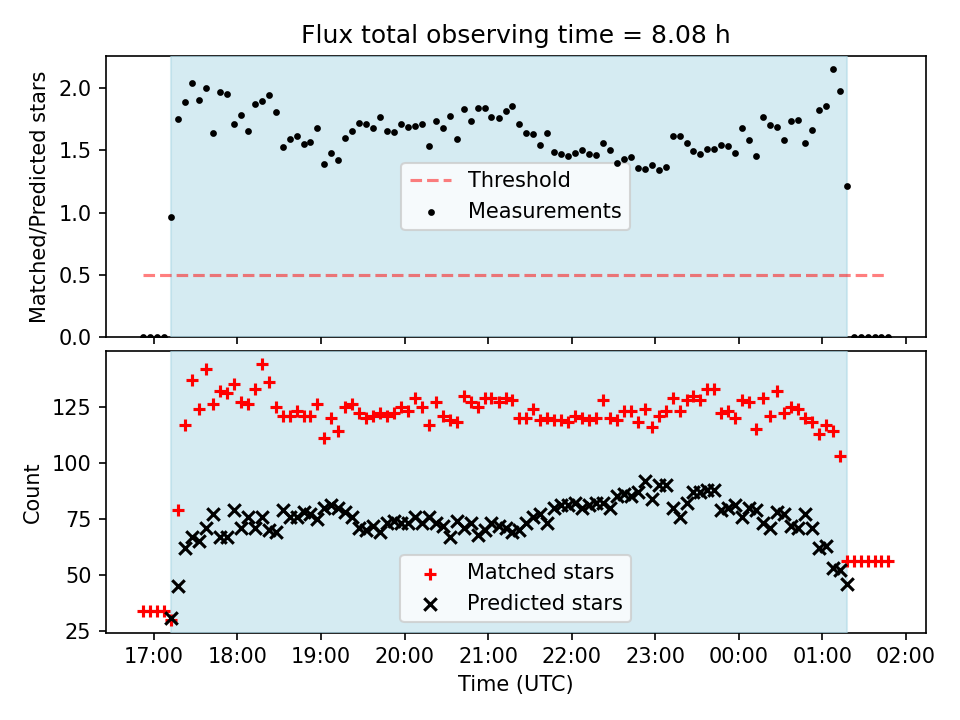 Flux total observing time = 8.08 h

Matched/Predicted stars

2.0
1.5
1.0
0.5
0.0

Threshold
Measurements

Count

125
100
75
50
25

Matched stars
Predicted stars

17:00 18:00 19:00 20:00 21:00 22:00 23:00 00:00 01:00 02:00

Time (UTC)